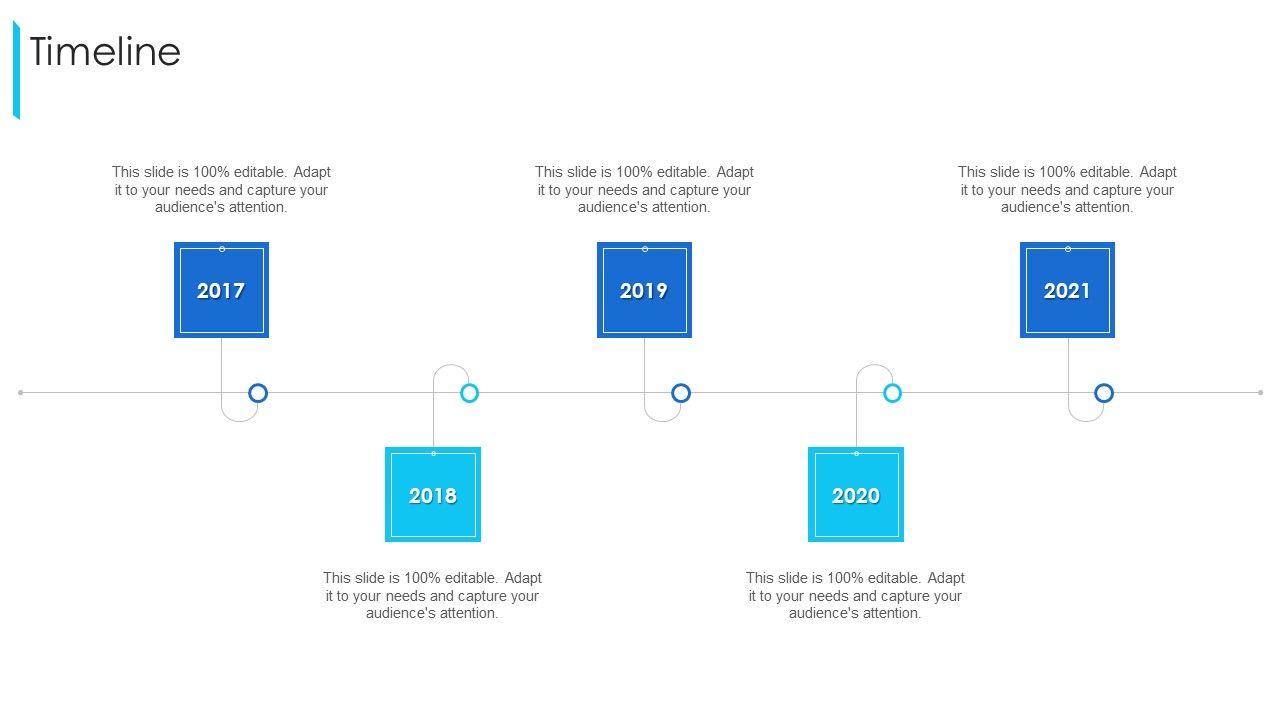 Timeline

This slide is 100% editable. Adapt it to your needs and capture your audience's attention.

2017

2018

This slide is 100% editable. Adapt it to your needs and capture your audience's attention.

This slide is 100% editable. Adapt it to your needs and capture your audience's attention.

2019

2020

This slide is 100% editable. Adapt it to your needs and capture your audience's attention.

This slide is 100% editable. Adapt it to your needs and capture your audience's attention.

2021